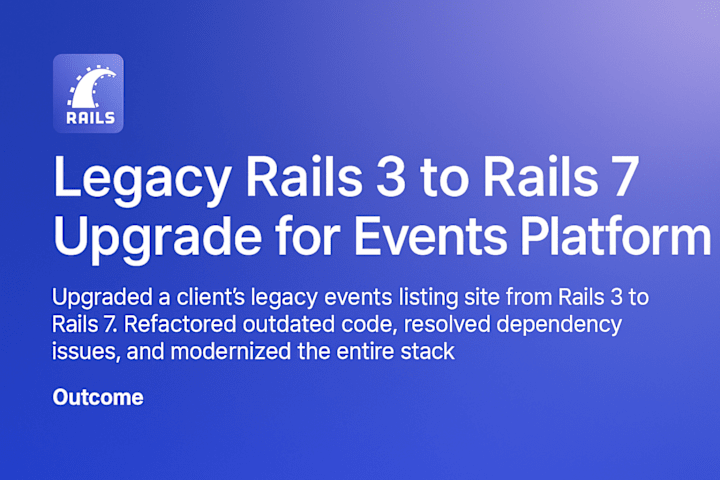 RAILS

Legacy Rails 3 to Rails 7 Upgrade for Events Platform

Upgraded a client's legacy events listing site from Rails 3 to Rails 7. Refactored outdated code, resolved dependency issues, and modernized the entire stack

Outcome